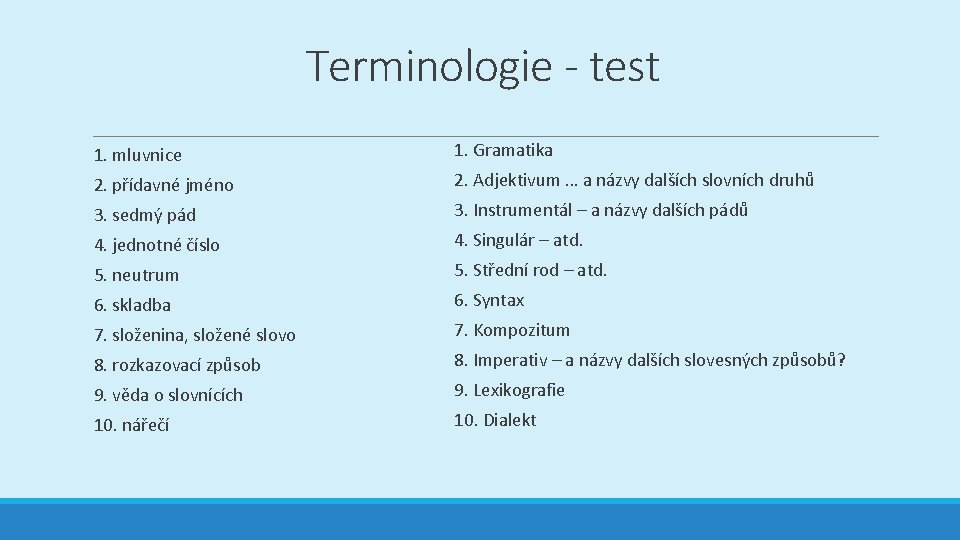 Terminologie - test

1. mluvnice
2. přídavné jméno
3. sedmý pád
4. jednotné číslo
5. neutrum
6. skladba
7. složenina, složené slovo
8. rozkazovací způsob
9. věda o slovnících
10. nářečí

1. Gramatika
2. Adjektivum … a názvy dalších slovních druhů
3. Instrumentál – a názvy dalších pádů
4. Singulár – atd.
5. Střední rod – atd.
6. Syntax
7. Kompozitum
8. Imperativ – a názvy dalších slovesných způsobů?
9. Lexikografie
10. Dialekt